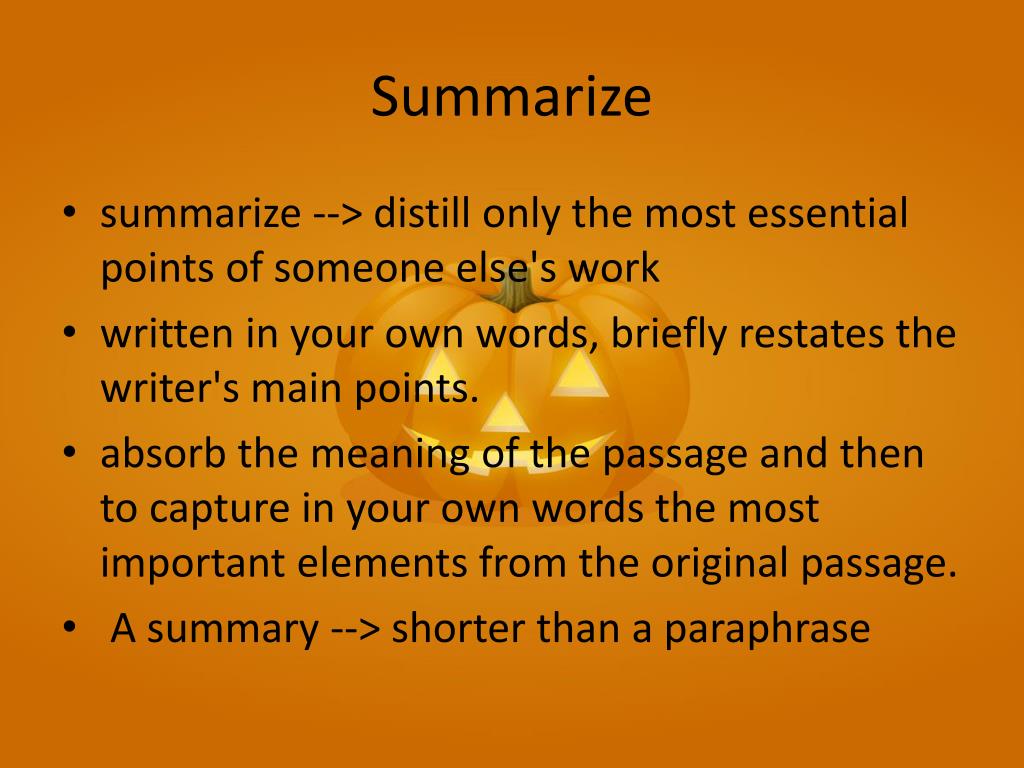 Summarize

• summarize --> distill only the most essential points of someone else's work
• written in your own words, briefly restates the writer's main points.
• absorb the meaning of the passage and then to capture in your own words the most important elements from the original passage.
• A summary --> shorter than a paraphrase